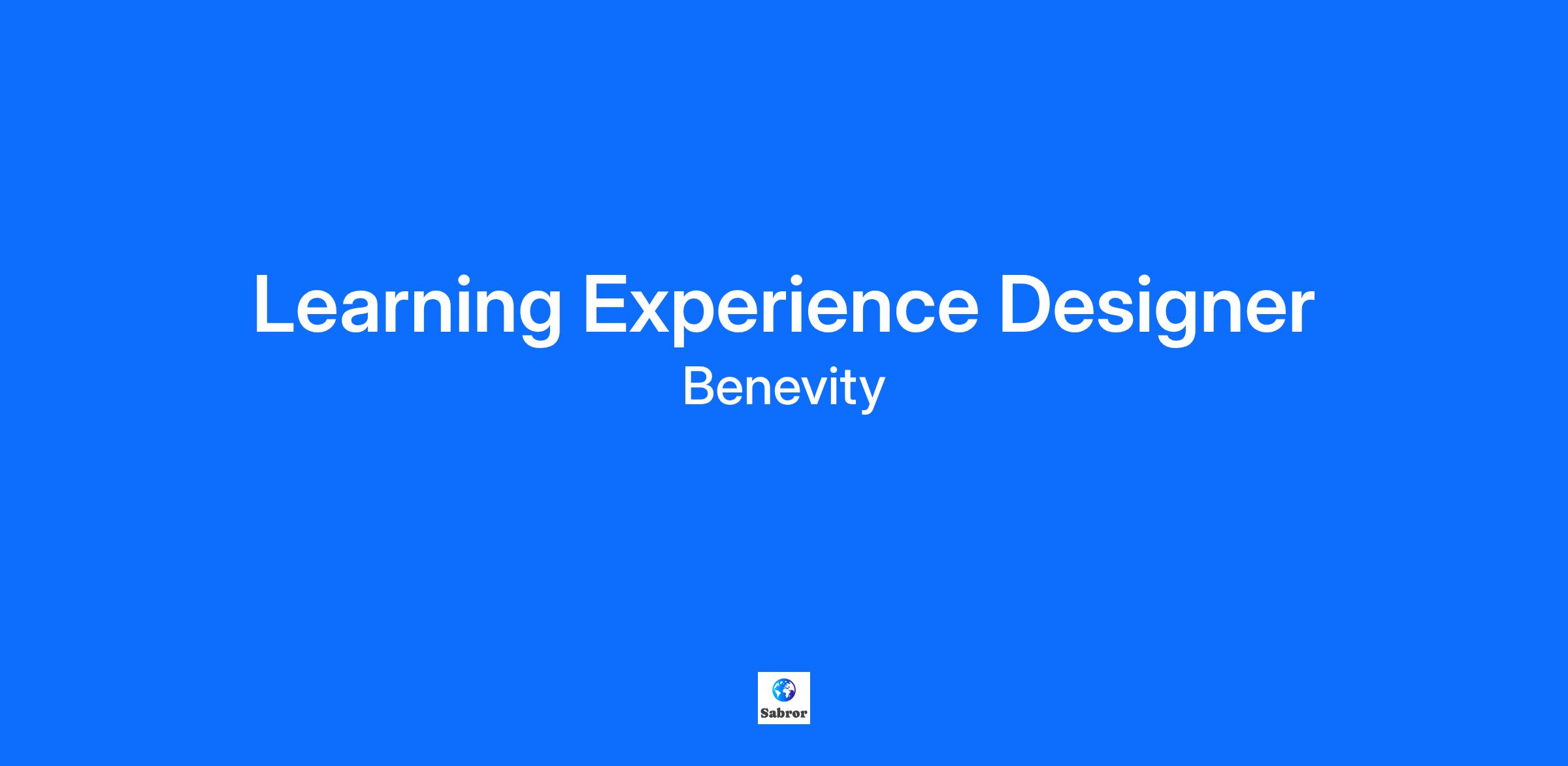 Learning Experience Designer
Benevity

Sabror